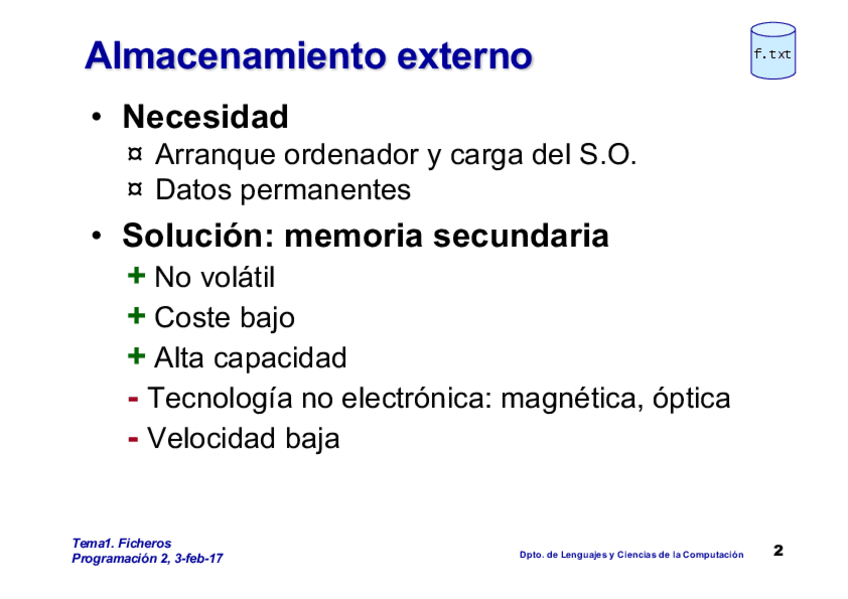 Almacenamiento externo

f.txt

• Necesidad
¤ Arranque ordenador y carga del S.O.
¤ Datos permanentes

• Solución: memoria secundaria
+ No volátil
+ Coste bajo
+ Alta capacidad
- Tecnología no electrónica: magnética, óptica
- Velocidad baja

Tema1. Ficheros
Programación 2, 3-feb-17

Dpto. de Lenguajes y Ciencias de la Computación

2